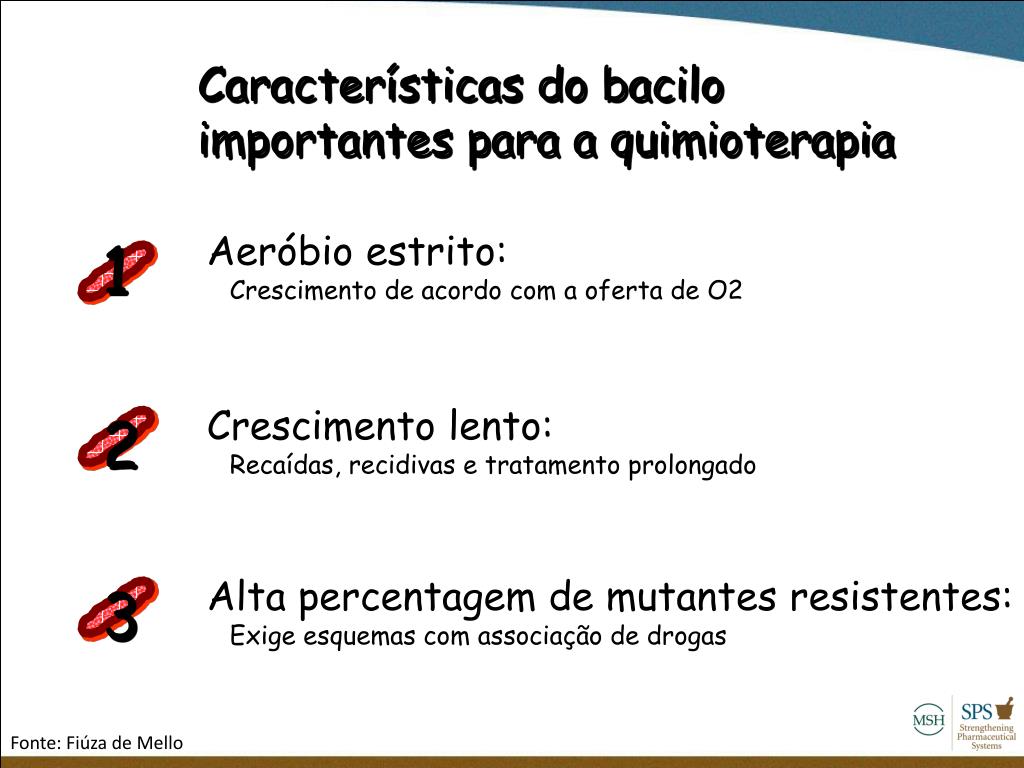 Características do bacilo importantes para a quimioterapia

1

Aeróbio estrito:

Crescimento de acordo com a oferta de O2

2

Crescimento lento:

Recaídas, recidivas e tratamento prolongado

3

Alta percentagem de mutantes resistentes:

Exige esquemas com associação de drogas

Fonte: Fiúza de Mello

MSH SPS Strengthening Pharmaceutical Systems